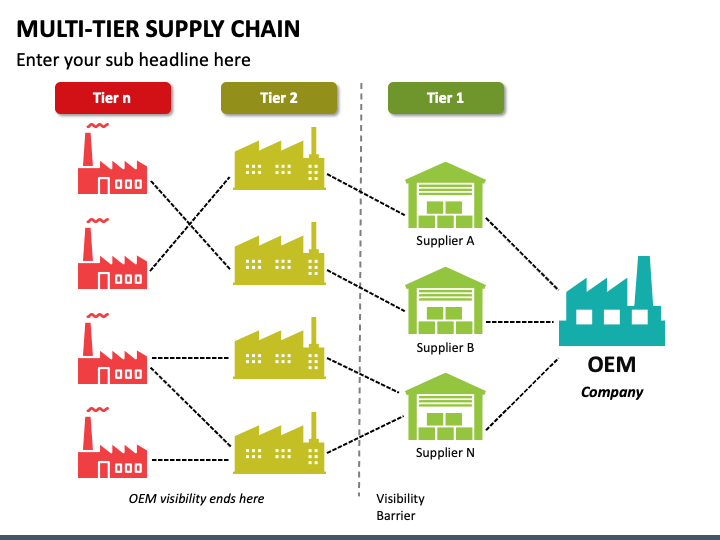 MULTI-TIER SUPPLY CHAIN

Enter your sub headline here

Tier n

Tier 2

Tier 1

Supplier A

Supplier B

Supplier N

OEM

Company

OEM visibility ends here

Visibility Barrier